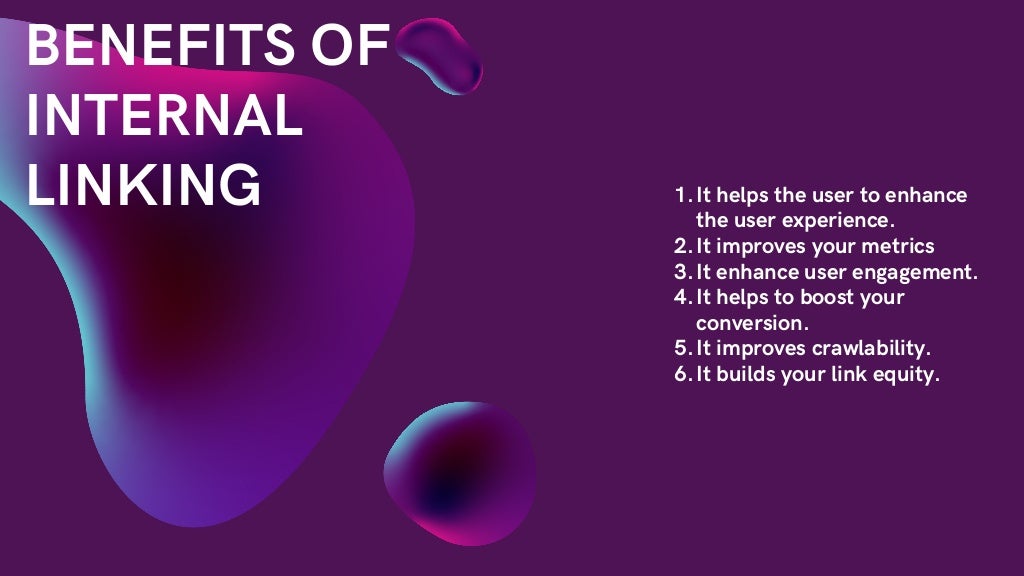 BENEFITS OF INTERNAL LINKING

1. It helps the user to enhance the user experience.
2. It improves your metrics
3. It enhance user engagement.
4. It helps to boost your conversion.
5. It improves crawlability.
6. It builds your link equity.